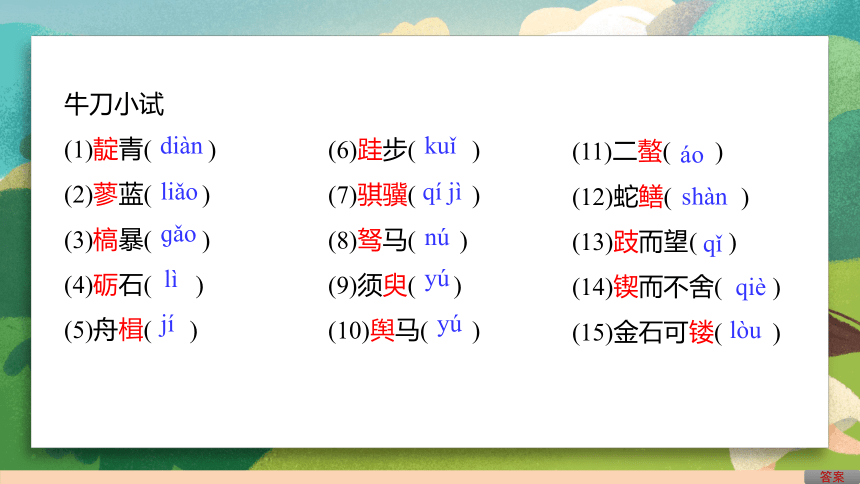 牛刀小试

(1)靛青( diàn )

(2)蓼蓝( liǎo )

(3)槁暴( gǎo )

(4)砺石( lì )

(5)舟楫( jí )

(6)跬步( kuǐ )

(7)骐骥( qí jì )

(8)驽马( nú )

(9)须臾( yú )

(10)舆马( yú )

(11)二螯( áo )

(12)蛇鳝( shàn )

(13)跂而望( qǐ )

(14)锲而不舍( qiè )

(15)金石可镂( lòu )

答案